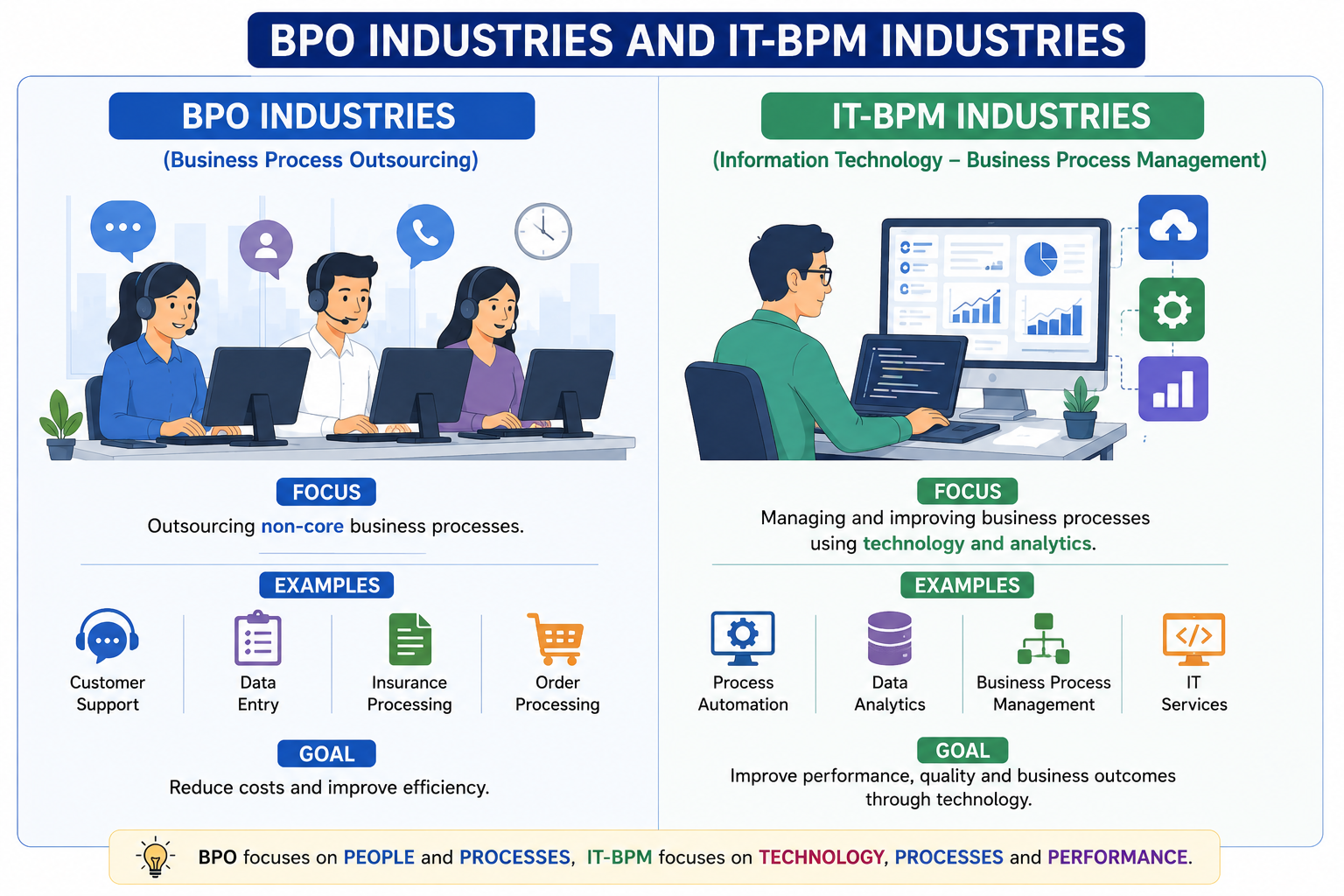 BPO INDUSTRIES AND IT-BPM INDUSTRIES

BPO INDUSTRIES
(Business Process Outsourcing)

FOCUS
Outsourcing non-core business processes.

EXAMPLES
Customer Support
Data Entry
Insurance Processing
Order Processing

GOAL
Reduce costs and improve efficiency.

IT-BPM INDUSTRIES
(Information Technology – Business Process Management)

FOCUS
Managing and improving business processes using technology and analytics.

EXAMPLES
Process Automation
Data Analytics
Business Process Management
IT Services

GOAL
Improve performance, quality and business outcomes through technology.

BPO focuses on PEOPLE and PROCESSES, IT-BPM focuses on TECHNOLOGY, PROCESSES and PERFORMANCE.